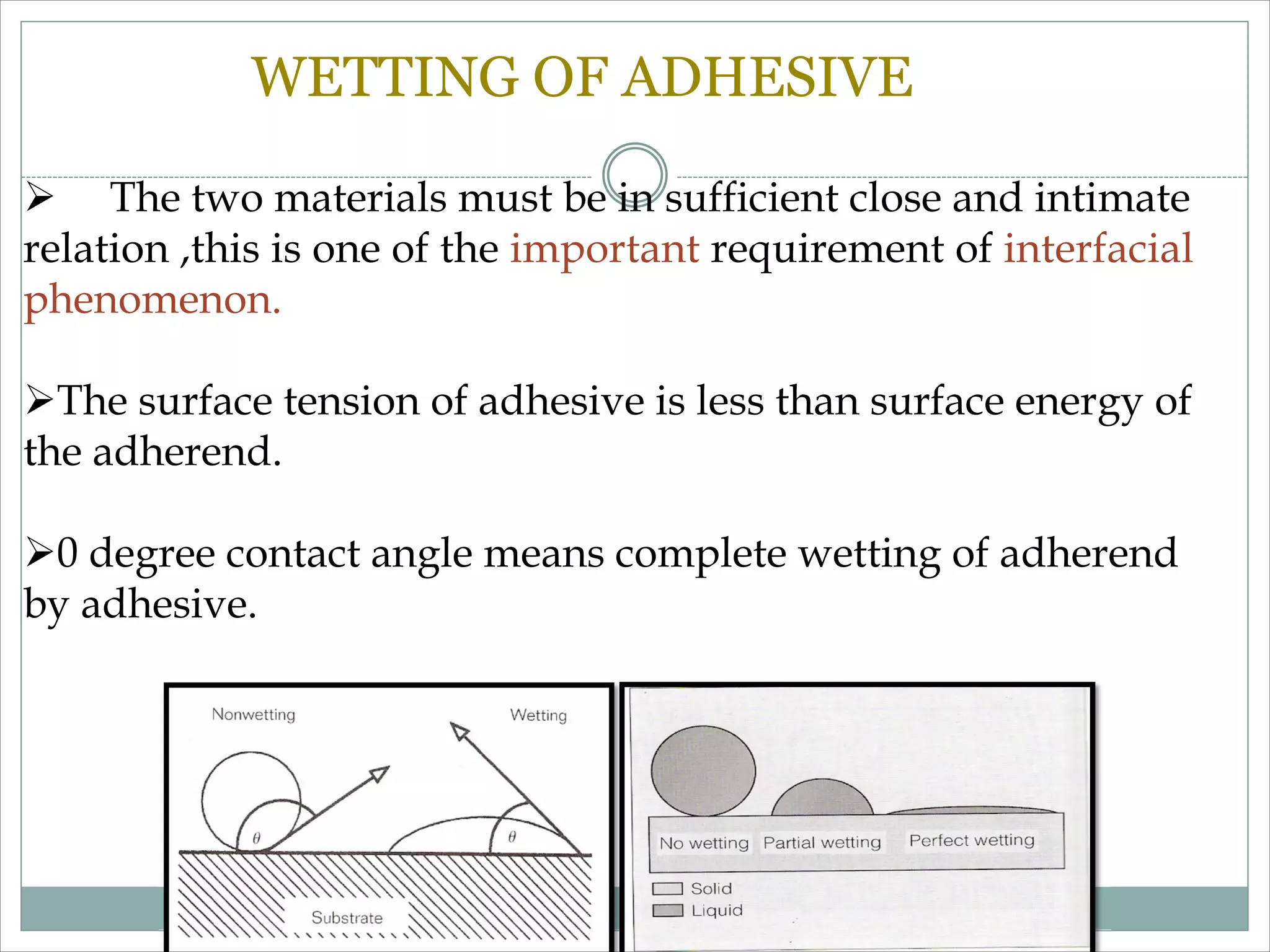 WETTING OF ADHESIVE

➢ The two materials must be in sufficient close and intimate relation ,this is one of the important requirement of interfacial phenomenon.

➢The surface tension of adhesive is less than surface energy of the adherend.

➢0 degree contact angle means complete wetting of adherend by adhesive.

Nonwetting

Wetting

$\theta$

$\theta$

Substrate

No wetting

Partial wetting

Perfect wetting

Solid

Liquid